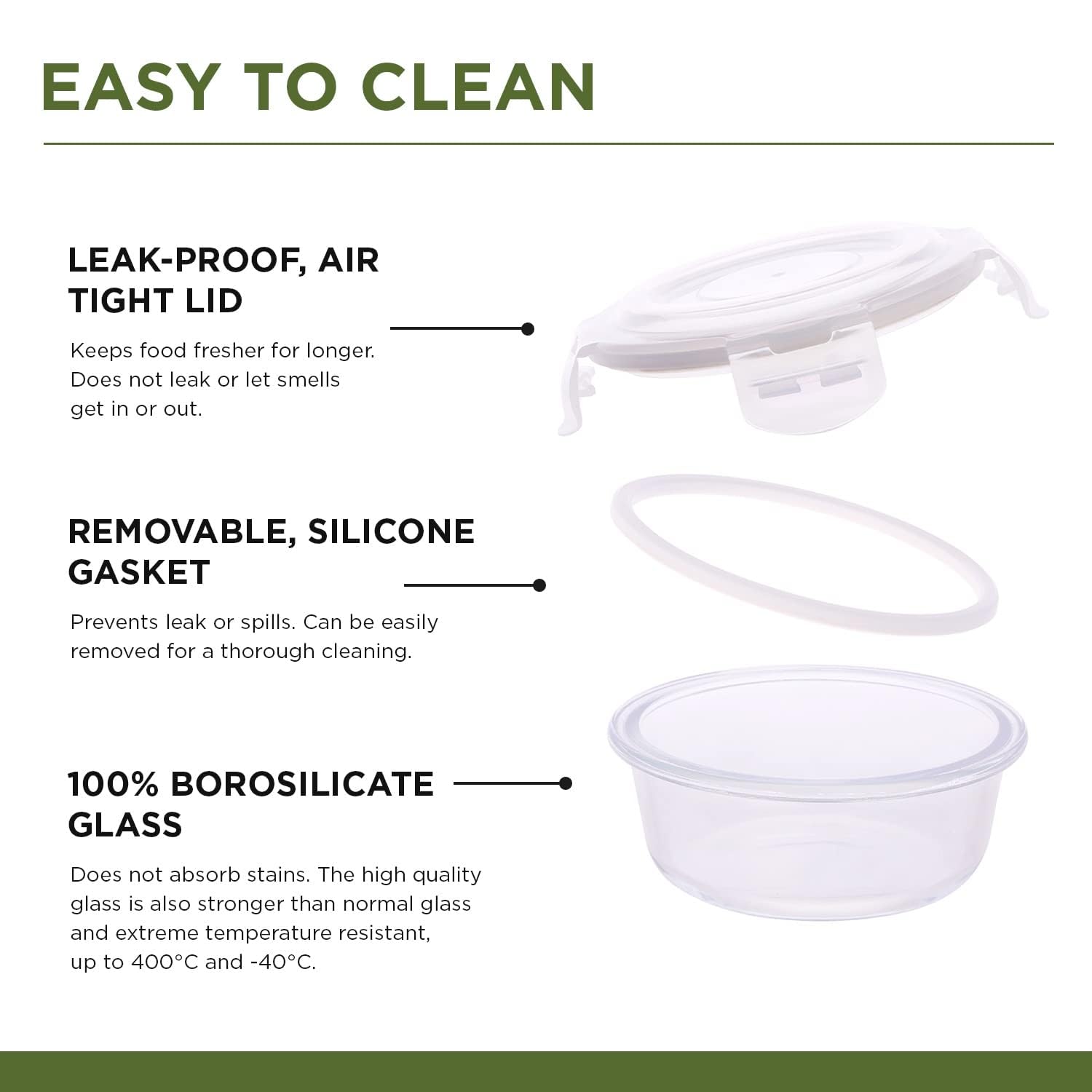 EASY TO CLEAN

LEAK-PROOF, AIR TIGHT LID

Keeps food fresher for longer. Does not leak or let smells get in or out.

REMOVABLE, SILICONE GASKET

Prevents leak or spills. Can be easily removed for a thorough cleaning.

100% BOROSILICATE GLASS

Does not absorb stains. The high quality glass is also stronger than normal glass and extreme temperature resistant, up to 400°C and -40°C.